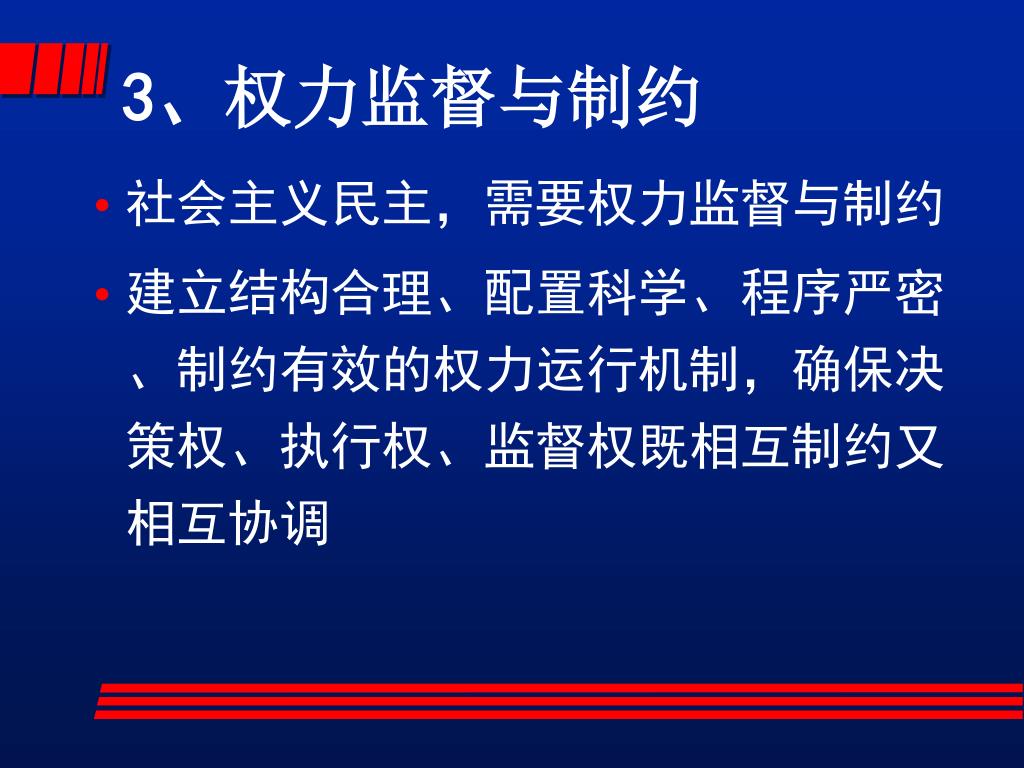 3、权力监督与制约

• 社会主义民主，需要权力监督与制约

• 建立结构合理、配置科学、程序严密、制约有效的权力运行机制，确保决策权、执行权、监督权既相互制约又相互协调